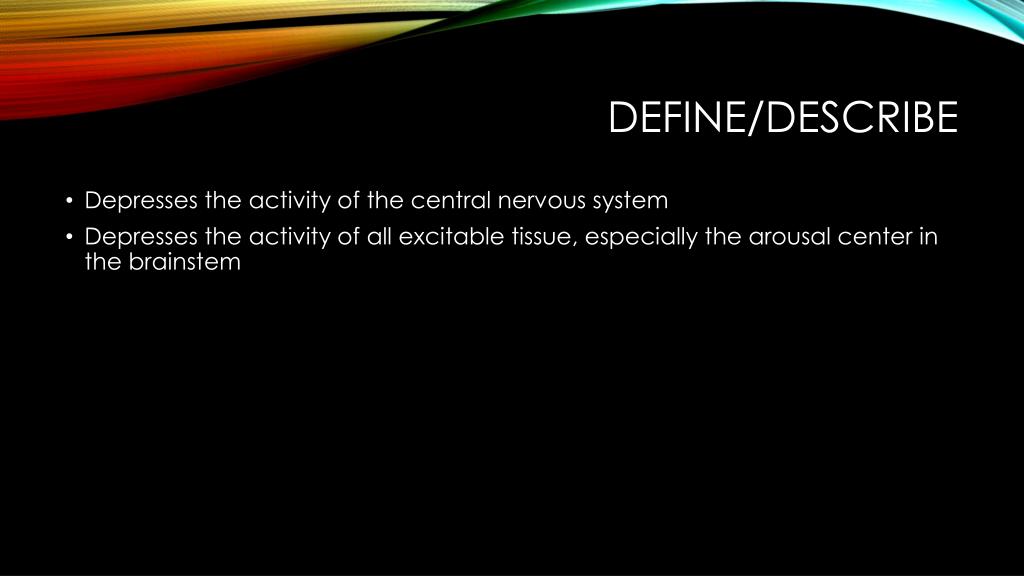 DEFINE/DESCRIBE

• Depresses the activity of the central nervous system
• Depresses the activity of all excitable tissue, especially the arousal center in the brainstem